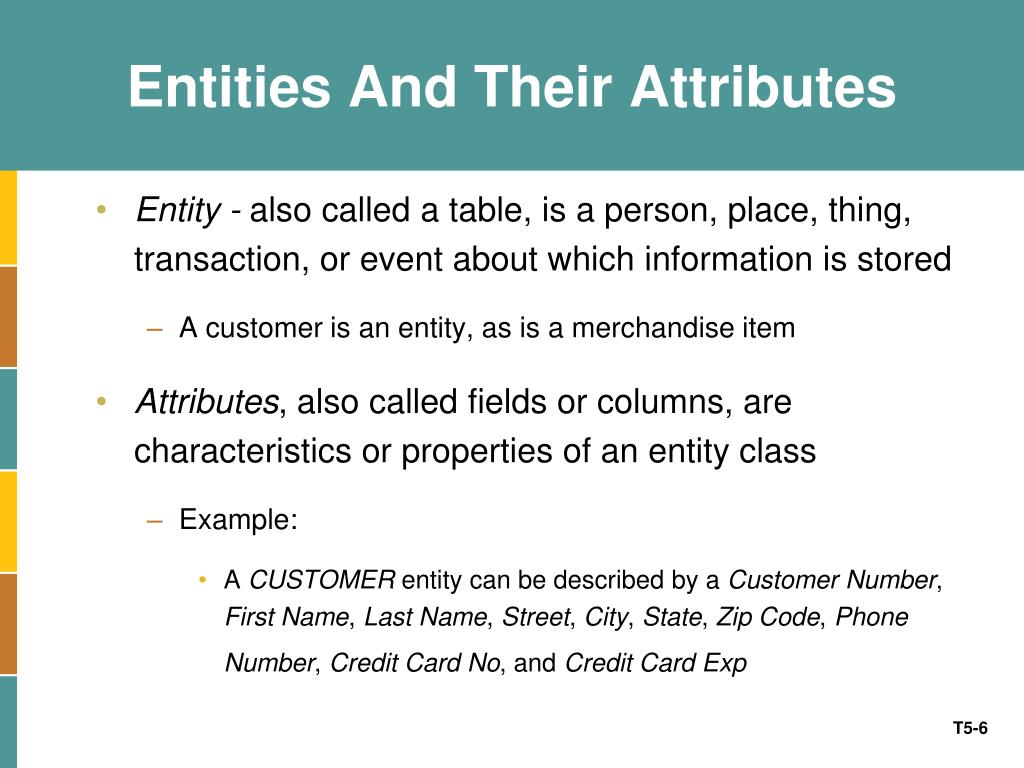 Entities And Their Attributes

• Entity - also called a table, is a person, place, thing, transaction, or event about which information is stored

– A customer is an entity, as is a merchandise item

• Attributes, also called fields or columns, are characteristics or properties of an entity class

– Example:

• A CUSTOMER entity can be described by a Customer Number, First Name, Last Name, Street, City, State, Zip Code, Phone Number, Credit Card No, and Credit Card Exp

T5-6